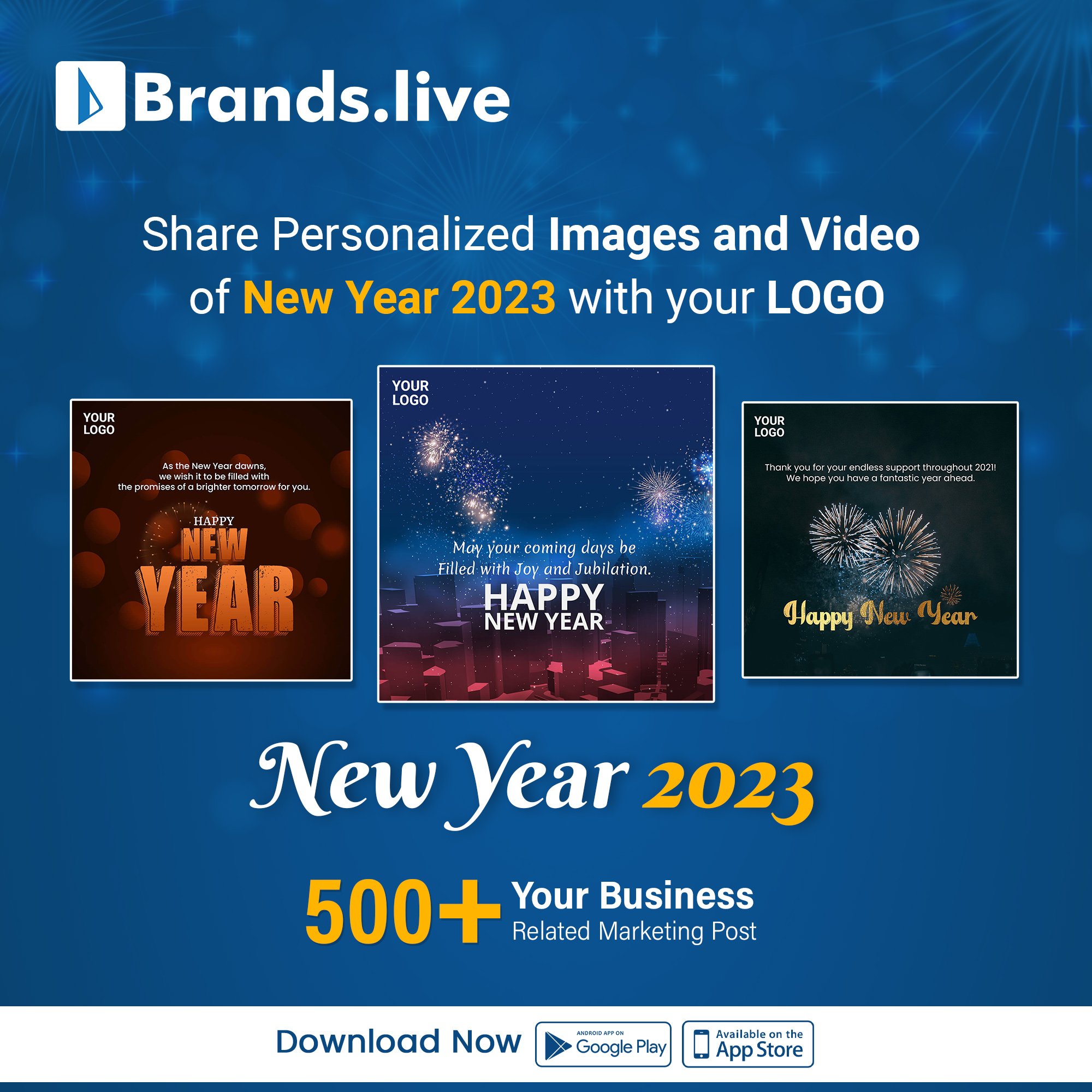 Brands.live

Share Personalized Images and Video of New Year 2023 with your LOGO

YOUR LOGO

As the New Year dawns, we wish it to be filled with the promises of a brighter tomorrow for you.

HAPPY NEW YEAR

YOUR LOGO

May your coming days be Filled with Joy and Jubilation.

HAPPY NEW YEAR

YOUR LOGO

Thank you for your endless support throughout 2021! We hope you have a fantastic year ahead.

Happy New Year

New Year 2023

500+ Your Business Related Marketing Post

Download Now

ANDROID APP ON Google Play

Available on the App Store